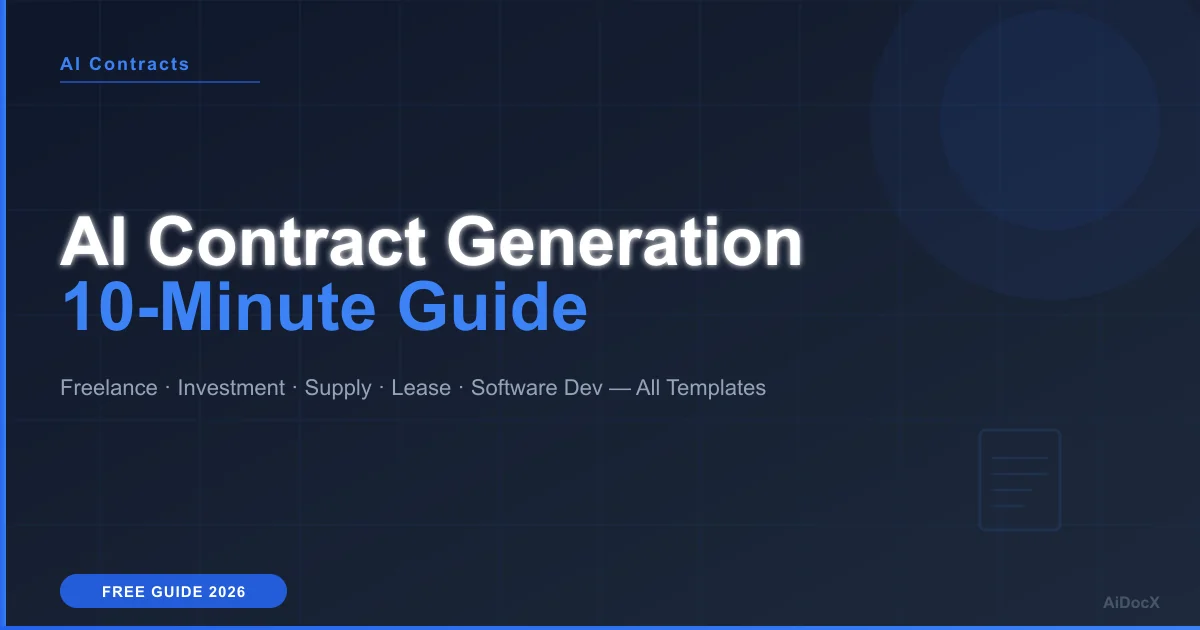 AI Contracts

AI Contract Generation
10-Minute Guide

Freelance · Investment · Supply · Lease · Software Dev — All Templates

FREE GUIDE 2026

AiDocX